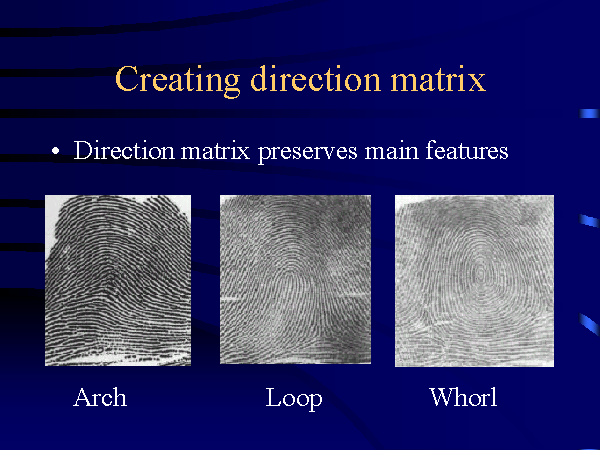 Creating direction matrix

• Direction matrix preserves main features

Arch

Loop

Whorl